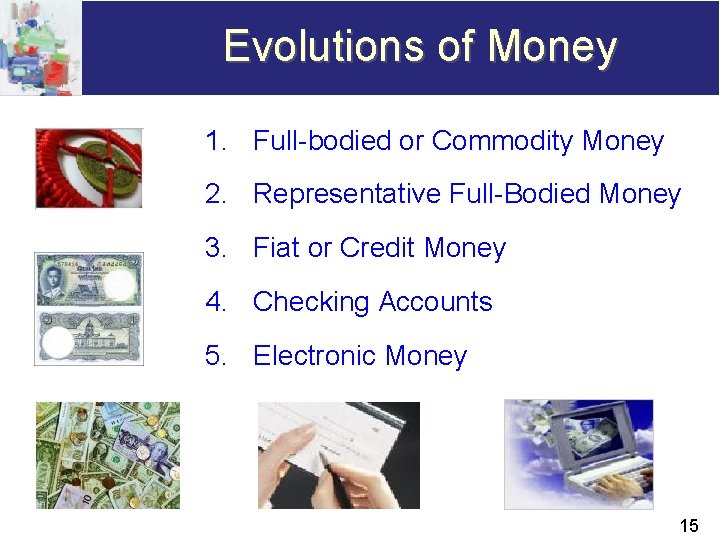 Evolutions of Money

1. Full-bodied or Commodity Money
2. Representative Full-Bodied Money
3. Fiat or Credit Money
4. Checking Accounts
5. Electronic Money

15